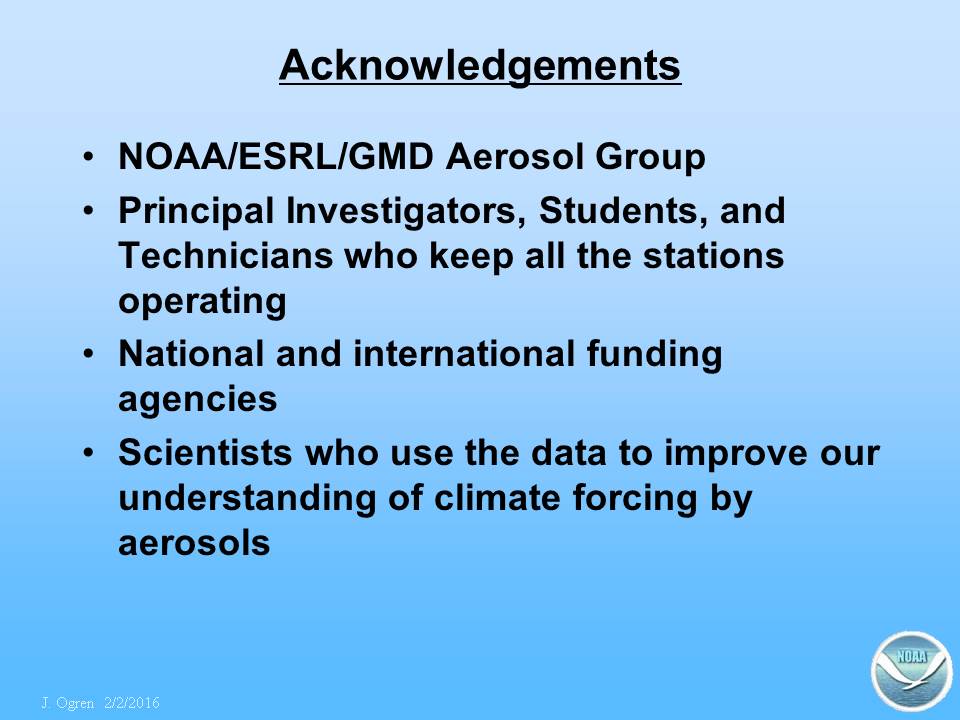 Acknowledgements

• NOAA/ESRL/GMD Aerosol Group
• Principal Investigators, Students, and Technicians who keep all the stations operating
• National and international funding agencies
• Scientists who use the data to improve our understanding of climate forcing by aerosols

J. Ogren 2/2/2016

NOAA